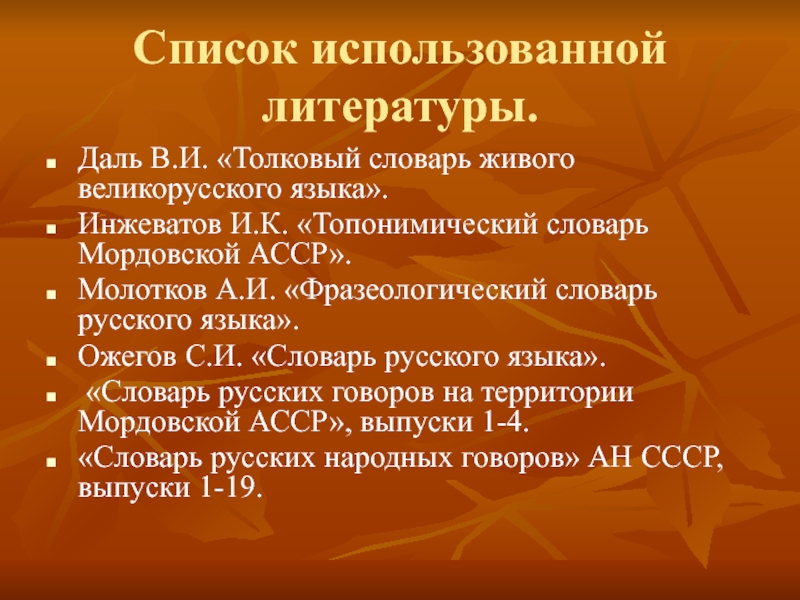 Список использованной литературы.

- Даль В.И. «Толковый словарь живого великорусского языка».
- Инжеватов И.К. «Топонимический словарь Мордовской АССР».
- Молотков А.И. «Фразеологический словарь русского языка».
- Ожегов С.И. «Словарь русского языка».
- «Словарь русских говоров на территории Мордовской АССР», выпуски 1-4.
- «Словарь русских народных говоров» АН СССР, выпуски 1-19.